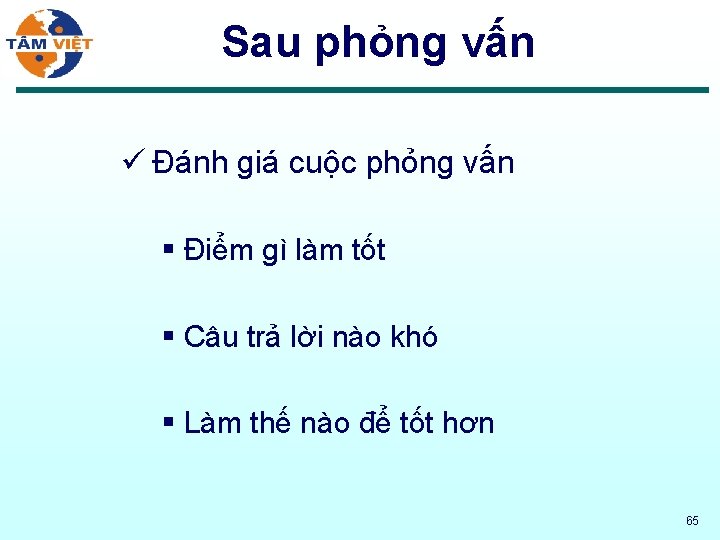 TÂM VIỆT

Sau phỏng vấn

✓ Đánh giá cuộc phỏng vấn

▪ Điểm gì làm tốt

▪ Câu trả lời nào khó

▪ Làm thế nào để tốt hơn

65